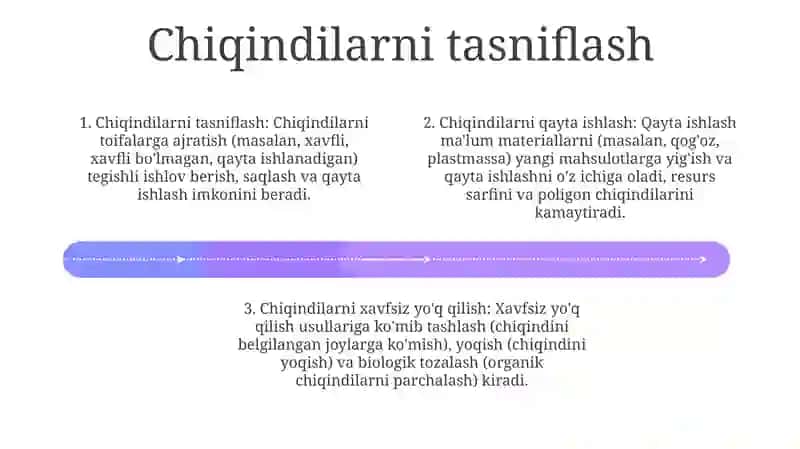 Chiqindilarni tasniflash

1. Chiqindilarni tasniflash: Chiqindilarni toifalarga ajratish (masalan, xavfli, xavfli bo'lmagan, qayta ishlanadigan) tegishli ishlov berish, saqlash va qayta ishlash imkonini beradi.

2. Chiqindilarni qayta ishlash: Qayta ishlash ma'lum materiallarni (masalan, qog'oz, plastmassa) yangi mahsulotlarga yig'ish va qayta ishlashni o'z ichiga oladi, resurs sarfini va poligon chiqindilarini kamaytiradi.

3. Chiqindilarni xavfsiz yo'q qilish: Xavfsiz yo'q qilish usullariga ko'mib tashlash (chiqindini belgilangan joylarga ko'mish), yoqish (chiqindini yoqish) va biologik tozalash (organik chiqindilarni parchalash) kiradi.